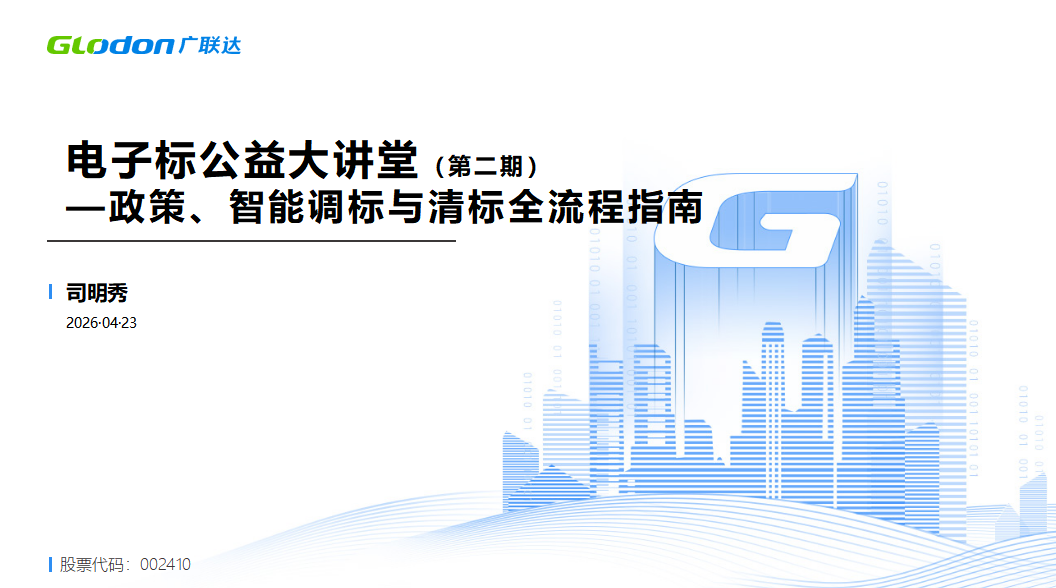 Glodon 广联达

电子标公益大讲堂（第二期）
—政策、智能调标与清标全流程指南

司明秀

2026·04·23

股票代码：002410